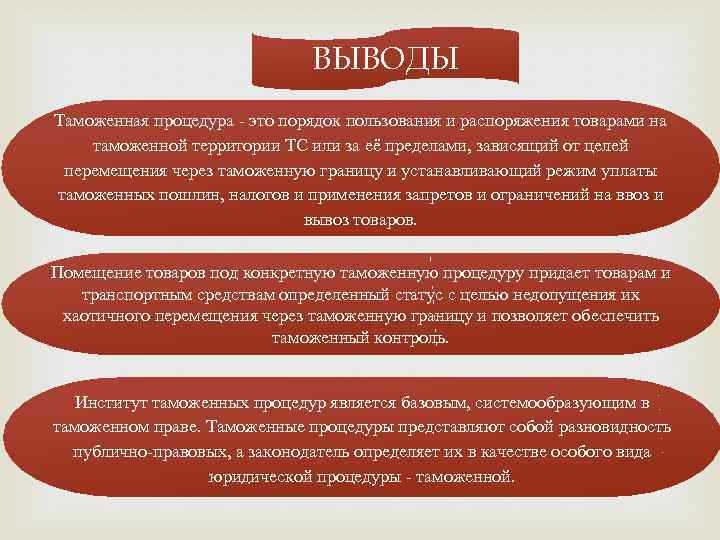 ВЫВОДЫ

Таможенная процедура - это порядок пользования и распоряжения товарами на таможенной территории ТС или за её пределами, зависящий от целей перемещения через таможенную границу и устанавливающий режим уплаты таможенных пошлин, налогов и применения запретов и ограничений на ввоз и вывоз товаров.

Помещение товаров под конкретную таможенную процедуру придает товарам и транспортным средствам определенный статус с целью недопущения их хаотичного перемещения через таможенную границу и позволяет обеспечить таможенный контроль.

Институт таможенных процедур является базовым, системообразующим в таможенном праве. Таможенные процедуры представляют собой разновидность публично-правовых, а законодатель определяет их в качестве особого вида юридической процедуры - таможенной.